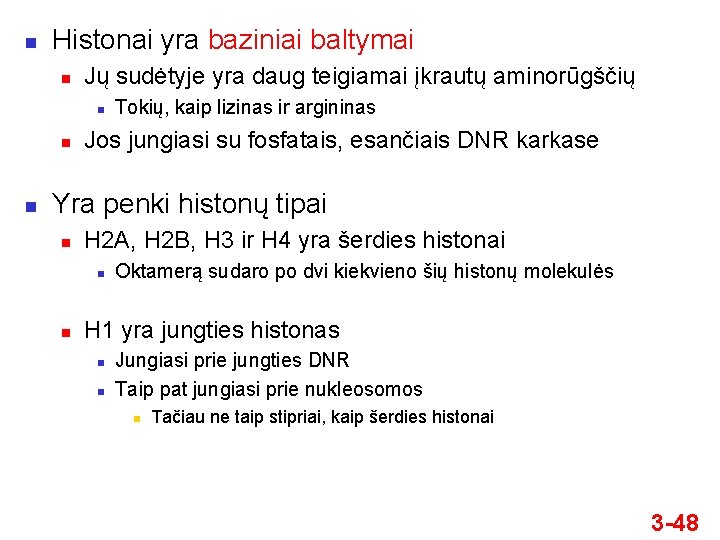 Histonai yra baziniai baltymai

Jų sudėtyje yra daug teigiamai įkrautų aminorūgščių

Tokių, kaip lizinas ir argininas

Jos jungiasi su fosfatais, esančiais DNR karkase

Yra penki histonų tipai

H2A, H2B, H3 ir H4 yra šerdies histonai

Oktamerą sudaro po dvi kiekvieno šių histonų molekulės

H1 yra jungties histonas

Jungiasi prie jungties DNR

Taip pat jungiasi prie nukleosomos

Tačiau ne taip stipriai, kaip šerdies histonai

3-48